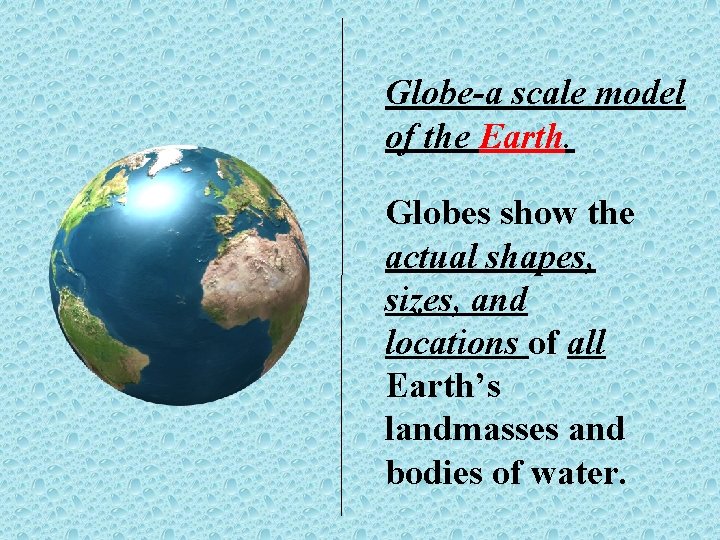 Globe-a scale model of the Earth.

Globes show the actual shapes, sizes, and locations of all Earth's landmasses and bodies of water.